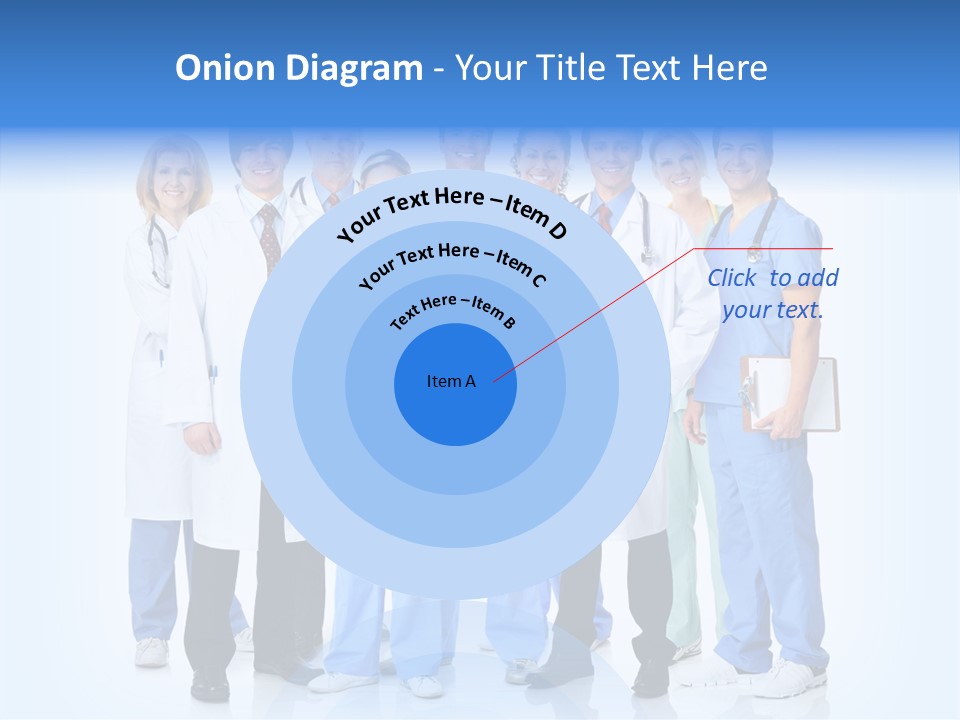 Onion Diagram - Your Title Text Here

Your Text Here – Item D

Your Text Here – Item C

Text Here – Item B

Item A

Click to add your text.